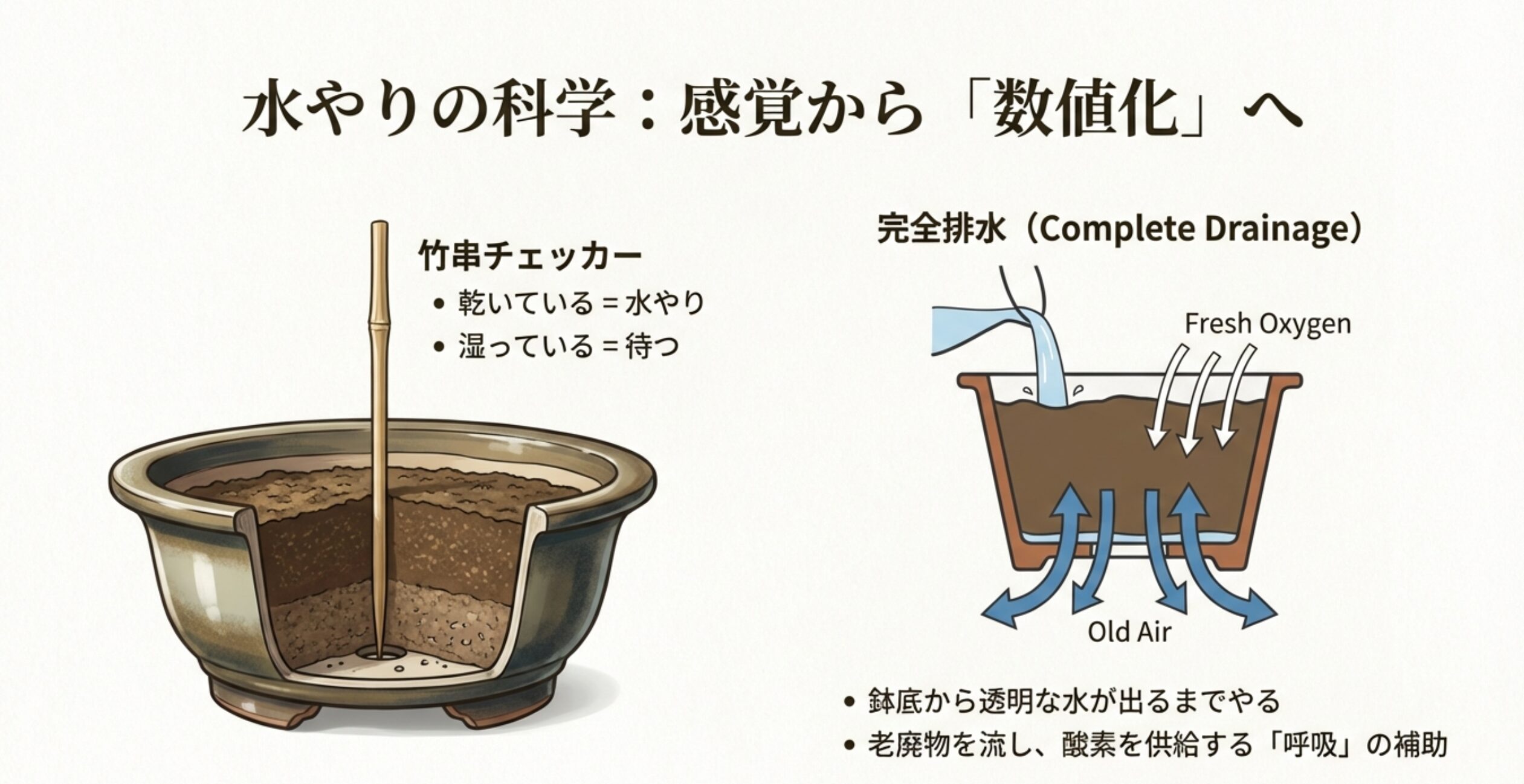 水やりの科学：感覚から「数値化」へ

竹串チェッカー
• 乾いている = 水やり
• 湿っている = 待つ

完全排水（Complete Drainage）

Fresh Oxygen

Old Air

• 鉢底から透明な水が出るまでやる
• 老廃物を流し、酸素を供給する「呼吸」の補助